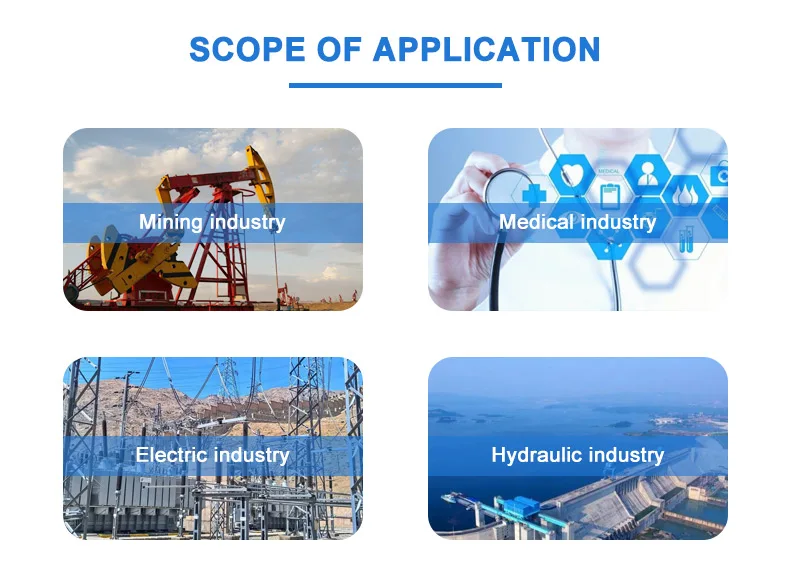 SCOPE OF APPLICATION

Mining industry

Medical industry

MEDICAL

Electric industry

Hydraulic industry